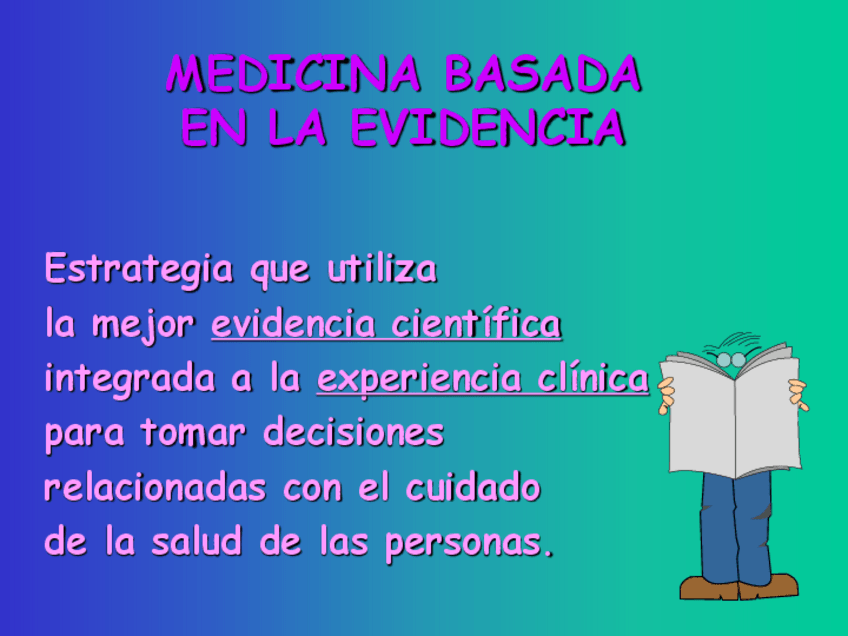 MEDICINA BASADA EN LA EVIDENCIA

Estrategia que utiliza la mejor evidencia científica integrada a la experiencia clínica para tomar decisiones relacionadas con el cuidado de la salud de las personas.